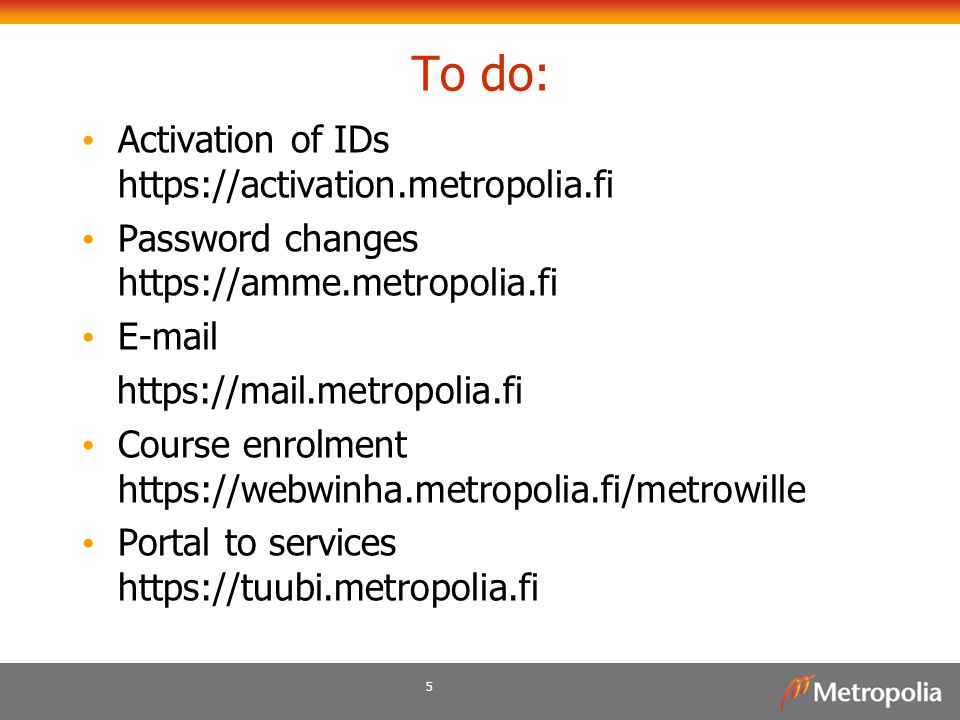 To do:

• Activation of IDs
https://activation.metropolia.fi

• Password changes
https://amme.metropolia.fi

• E-mail
https://mail.metropolia.fi

• Course enrolment
https://webwinha.metropolia.fi/metrowille

• Portal to services
https://tuubi.metropolia.fi

5

Metropolia